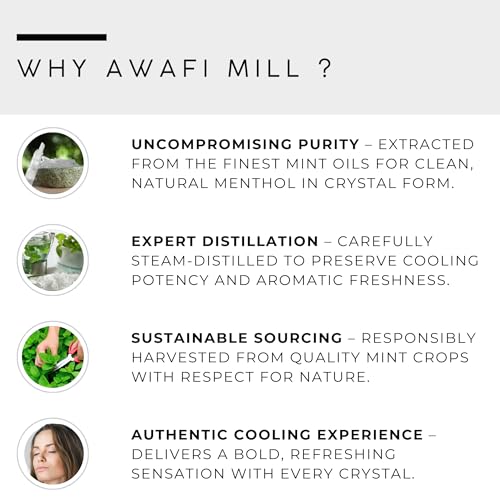 WHY AWAFI MILL ?

UNCOMPROMISING PURITY – EXTRACTED FROM THE FINEST MINT OILS FOR CLEAN, NATURAL MENTHOL IN CRYSTAL FORM.

EXPERT DISTILLATION – CAREFULLY STEAM-DISTILLED TO PRESERVE COOLING POTENCY AND AROMATIC FRESHNESS.

SUSTAINABLE SOURCING – RESPONSIBLY HARVESTED FROM QUALITY MINT CROPS WITH RESPECT FOR NATURE.

AUTHENTIC COOLING EXPERIENCE – DELIVERS A BOLD, REFRESHING SENSATION WITH EVERY CRYSTAL.